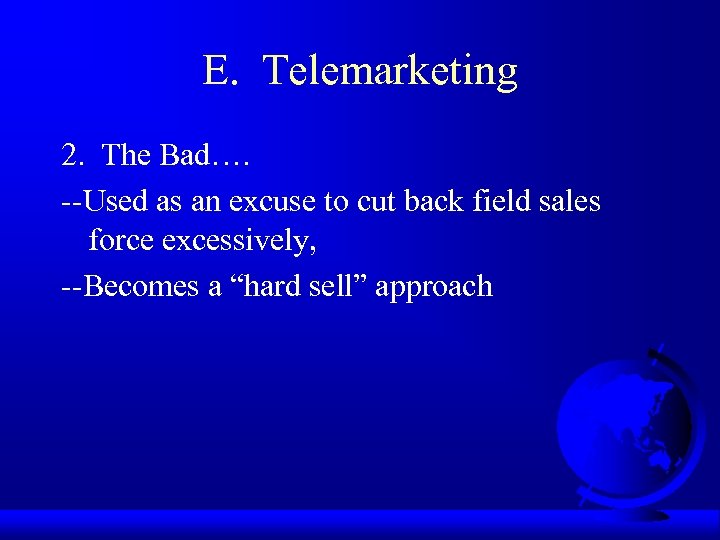 E. Telemarketing

2. The Bad….

--Used as an excuse to cut back field sales force excessively,

--Becomes a “hard sell” approach